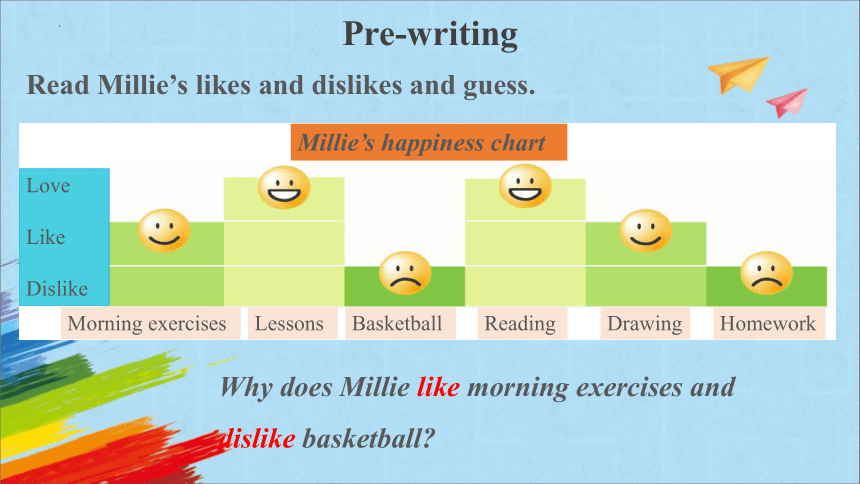 Pre-writing

Read Millie's likes and dislikes and guess.

Millie's happiness chart

Love

Like

Dislike

Morning exercises Lessons Basketball Reading Drawing Homework

Why does Millie like morning exercises and dislike basketball?